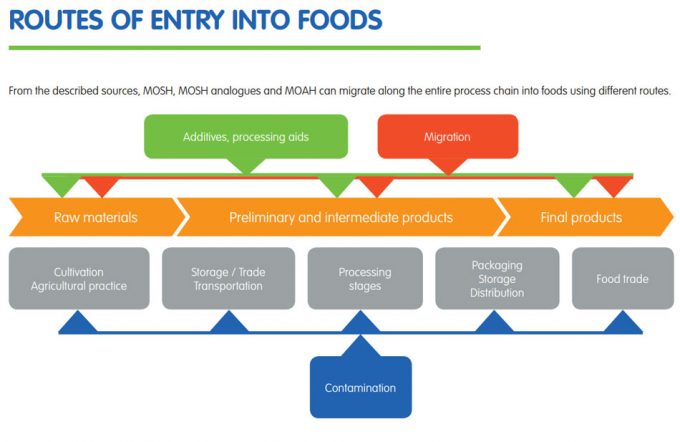 ROUTES OF ENTRY INTO FOODS

From the described sources, MOSH, MOSH analogues and MOAH can migrate along the entire process chain into foods using different routes.

Additives, processing aids

Migration

Raw materials

Preliminary and intermediate products

Final products

Cultivation
Agricultural practice

Storage / Trade
Transportation

Processing
stages

Packaging
Storage
Distribution

Food trade

Contamination